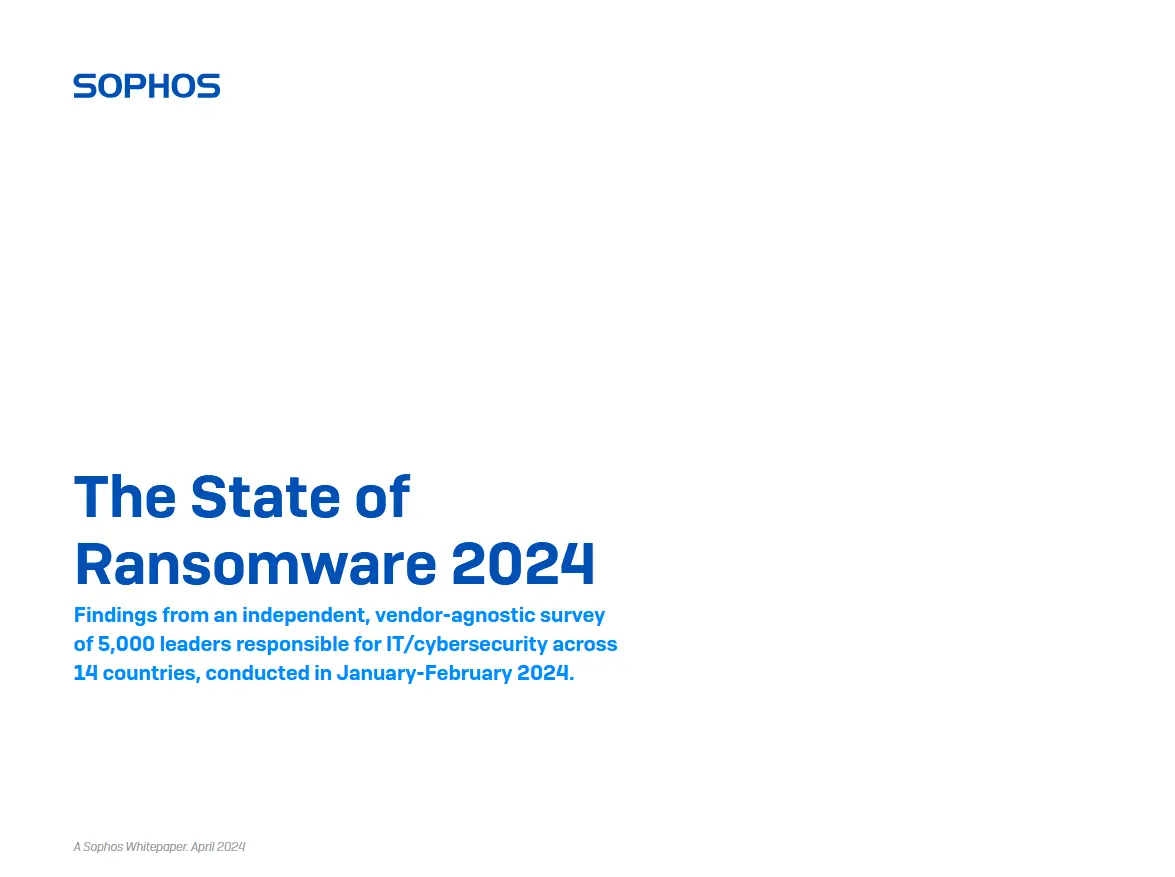 SOPHOS

The State of Ransomware 2024

Findings from an independent, vendor-agnostic survey of 5,000 leaders responsible for IT/cybersecurity across 14 countries, conducted in January-February 2024.

A Sophos Whitepaper. April 2024